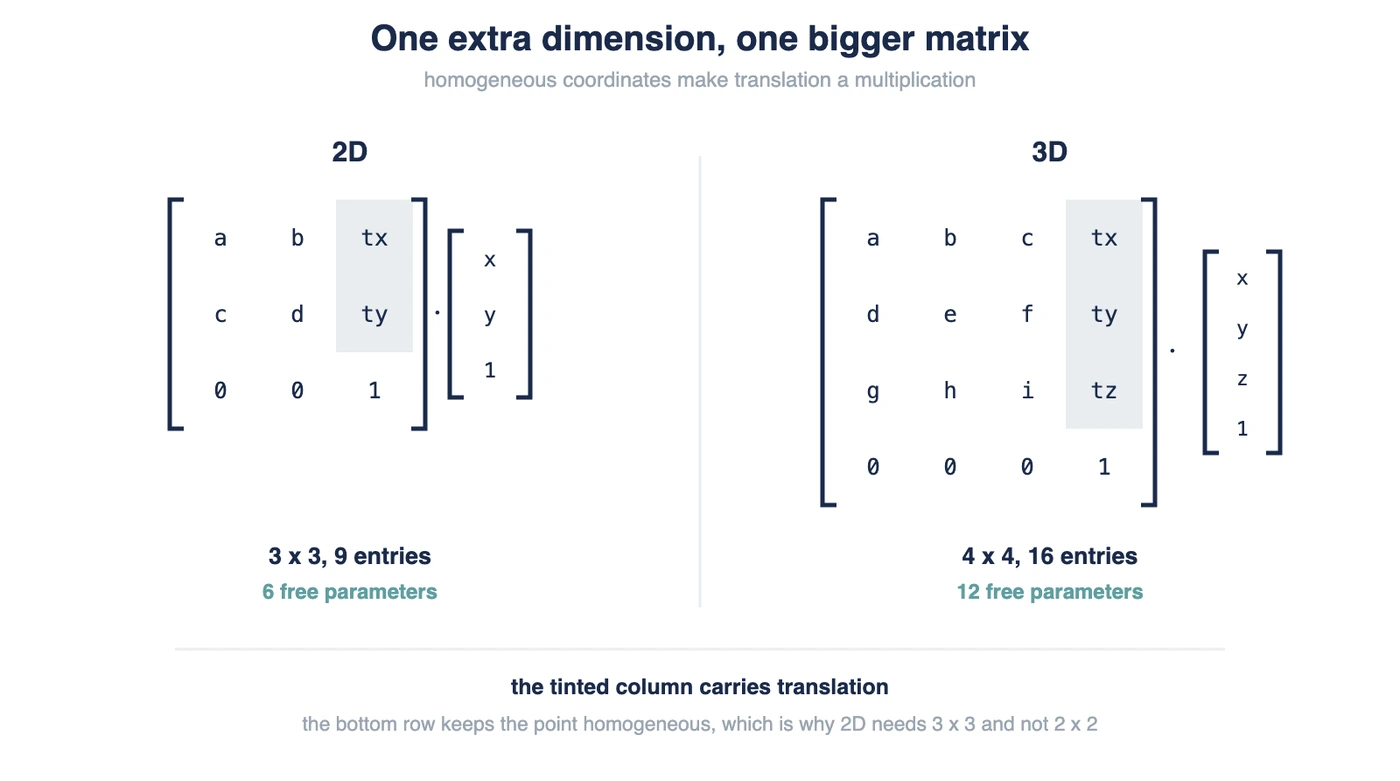 One extra dimension, one bigger matrix

homogeneous coordinates make translation a multiplication

2D

$\begin{bmatrix} a & b & tx \\ c & d & ty \\ 0 & 0 & 1 \end{bmatrix} \cdot \begin{bmatrix} x \\ y \\ 1 \end{bmatrix}$

3 x 3, 9 entries

6 free parameters

3D

$\begin{bmatrix} a & b & c & tx \\ d & e & f & ty \\ g & h & i & tz \\ 0 & 0 & 0 & 1 \end{bmatrix} \cdot \begin{bmatrix} x \\ y \\ z \\ 1 \end{bmatrix}$

4 x 4, 16 entries

12 free parameters

the tinted column carries translation

the bottom row keeps the point homogeneous, which is why 2D needs 3 x 3 and not 2 x 2